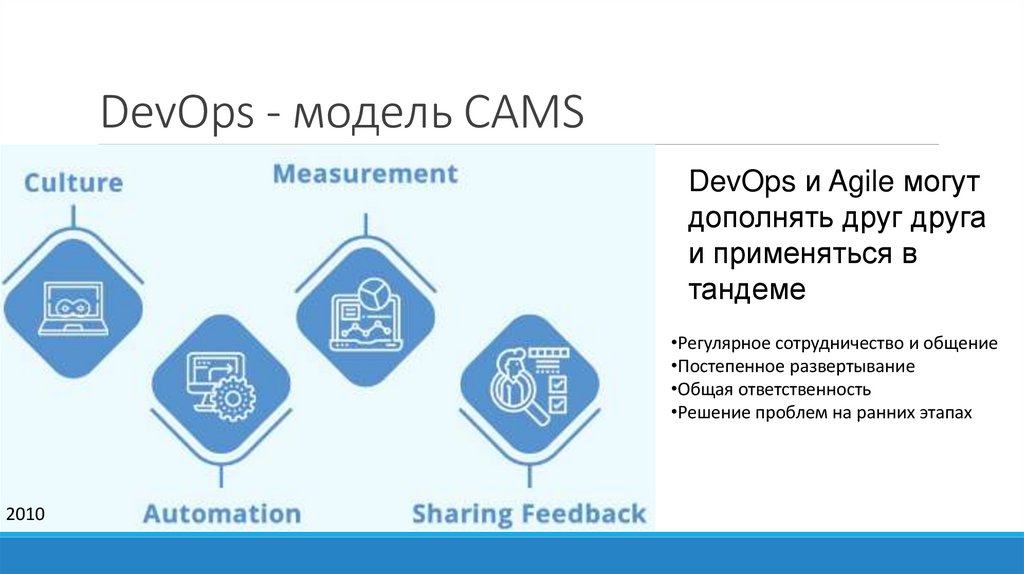 DevOps - модель CAMS

Culture

Measurement

Automation

Sharing Feedback

2010

DevOps и Agile могут дополнять друг друга и применяться в тандеме

•Регулярное сотрудничество и общение
•Постепенное развертывание
•Общая ответственность
•Решение проблем на ранних этапах